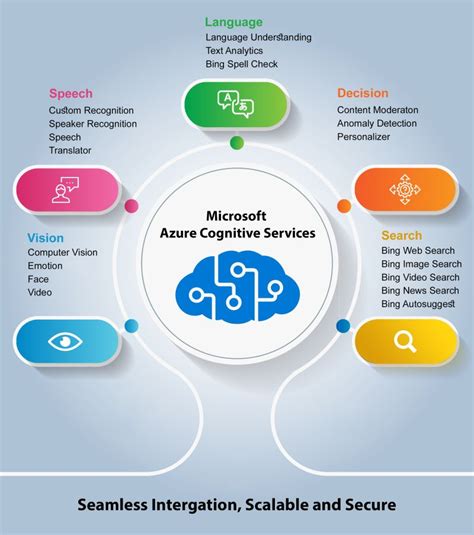 Language
Language Understanding
Text Analytics
Bing Spell Check

Speech
Custom Recognition
Speaker Recognition
Speech
Translator

Decision
Content Moderaton
Anomaly Detection
Personalizer

Microsoft
Azure Cognitive Services

Vision
Computer Vision
Emotion
Face
Video

Search
Bing Web Search
Bing Image Search
Bing Video Search
Bing News Search
Bing Autosuggest

Seamless Intergation, Scalable and Secure